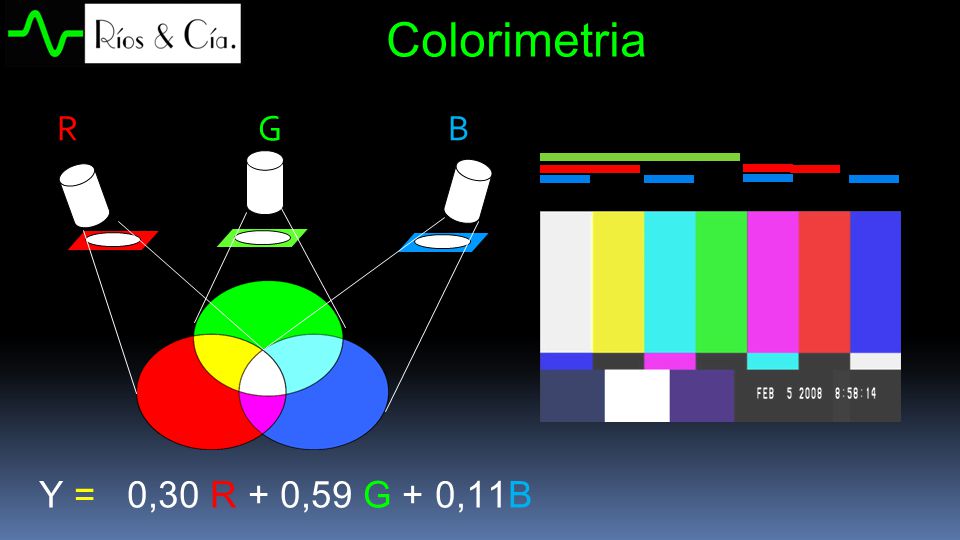 Ríos & Cía.

Colorimetria

R G B

FEB 5 2008 8:58:14

Y = 0,30 R + 0,59 G + 0,11B